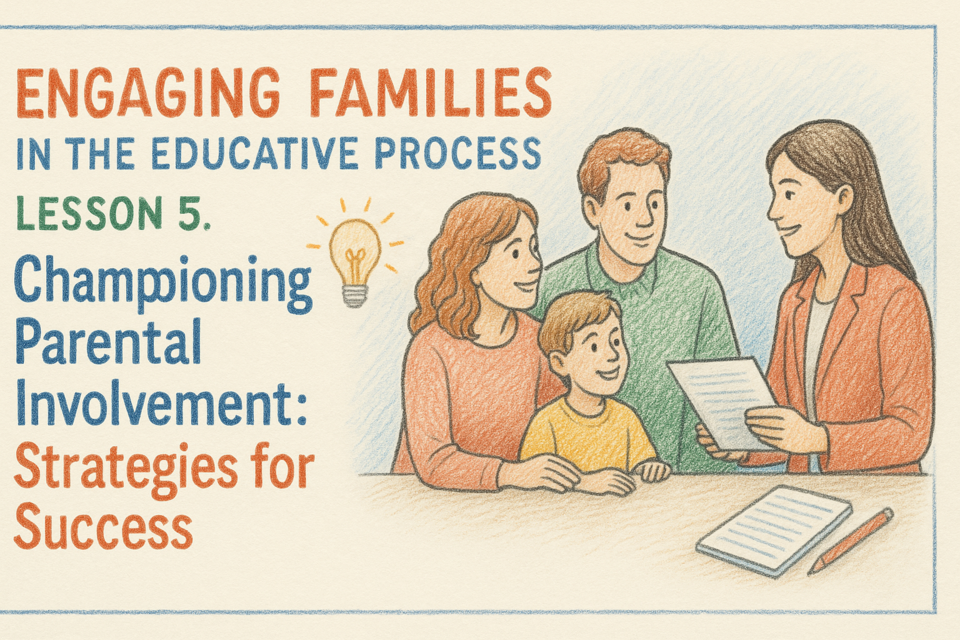 ENGAGING FAMILIES
IN THE EDUCATIVE PROCESS
LESSON 5.
Championing Parental Involvement: Strategies for Success